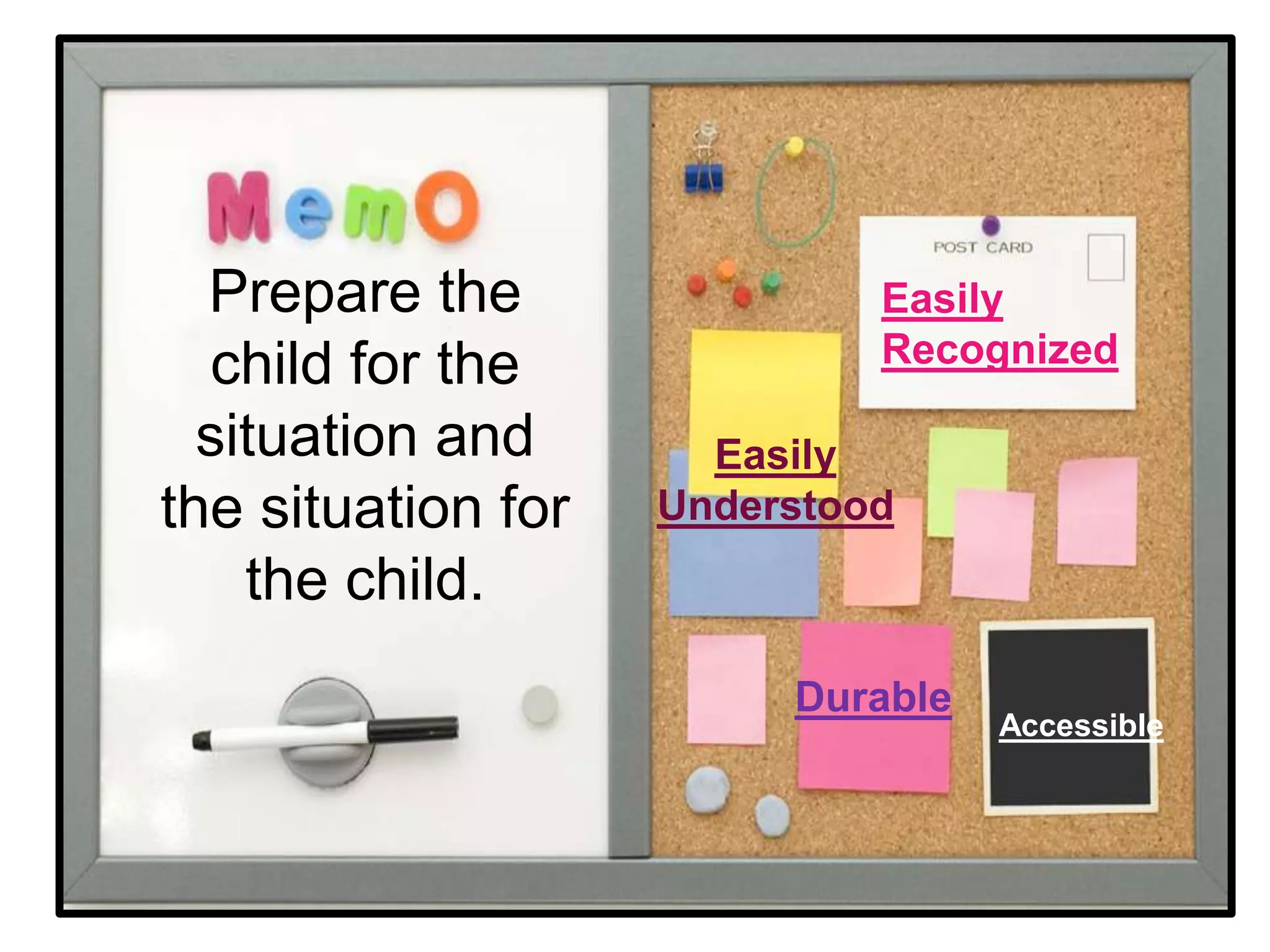 MemO

Prepare the child for the situation and the situation for the child.

POST CARD

Easily Recognized

Easily Understood

Durable

Accessible